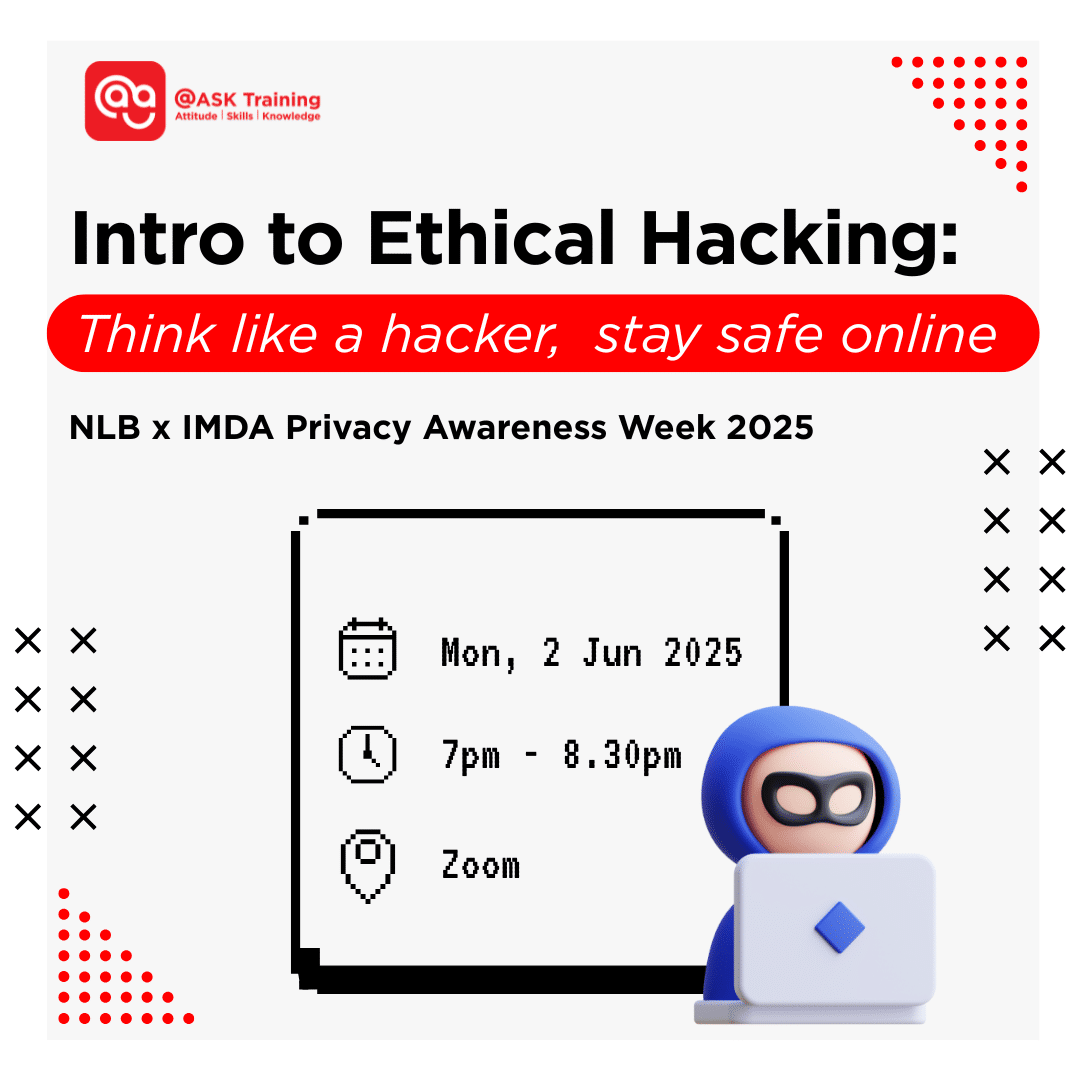 @ASK Training
Attitude | Skills | Knowledge

Intro to Ethical Hacking:

Think like a hacker, stay safe online

NLB x IMDA Privacy Awareness Week 2025

Mon, 2 Jun 2025

7pm - 8.30pm

Zoom